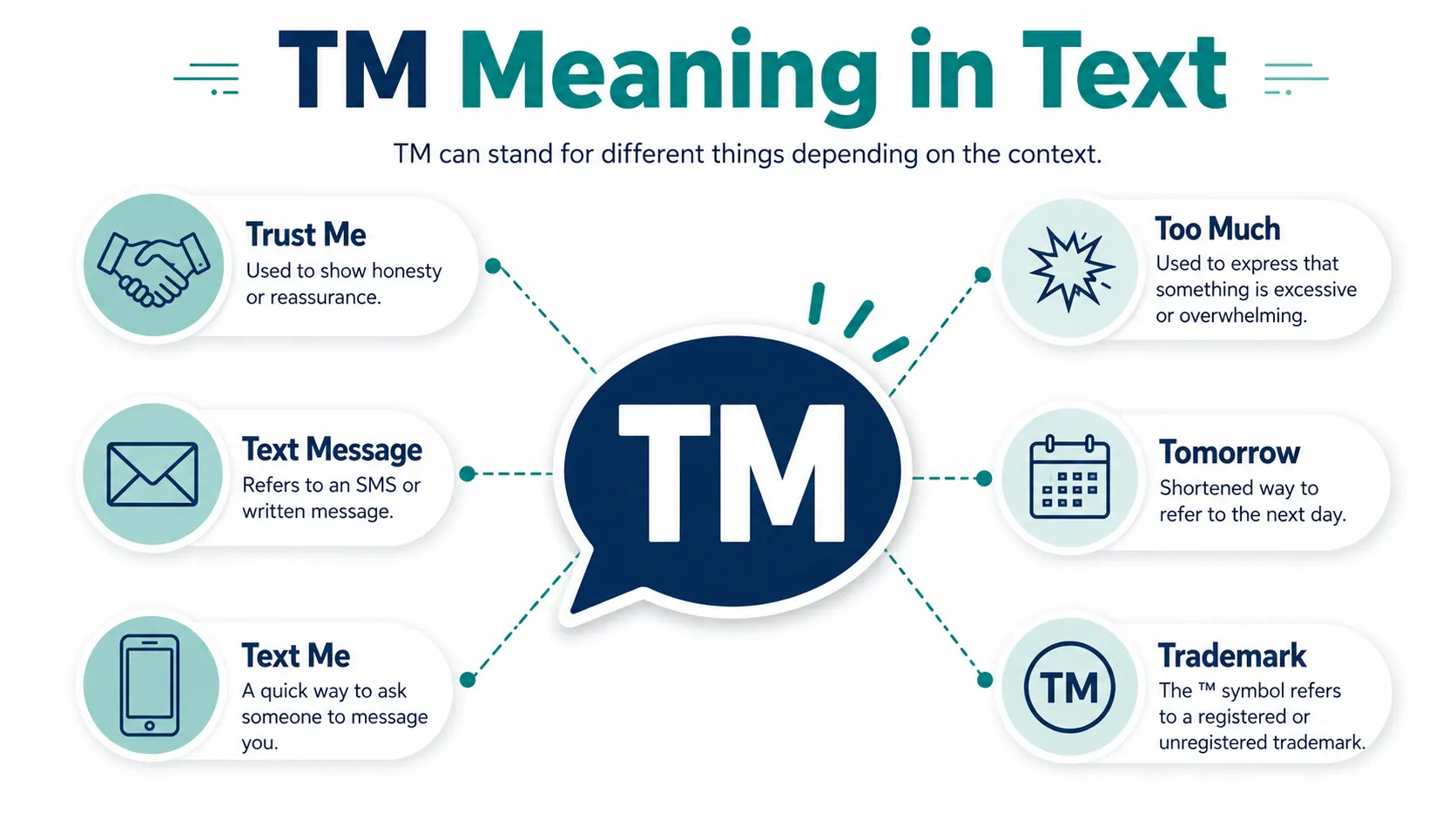 TM Meaning in Text

TM can stand for different things depending on the context.

Trust Me
Used to show honesty or reassurance.

Text Message
Refers to an SMS or written message.

Text Me
A quick way to ask someone to message you.

TM

Too Much
Used to express that something is excessive or overwhelming.

Tomorrow
Shortened way to refer to the next day.

TM

Trademark
The ™ symbol refers to a registered or unregistered trademark.